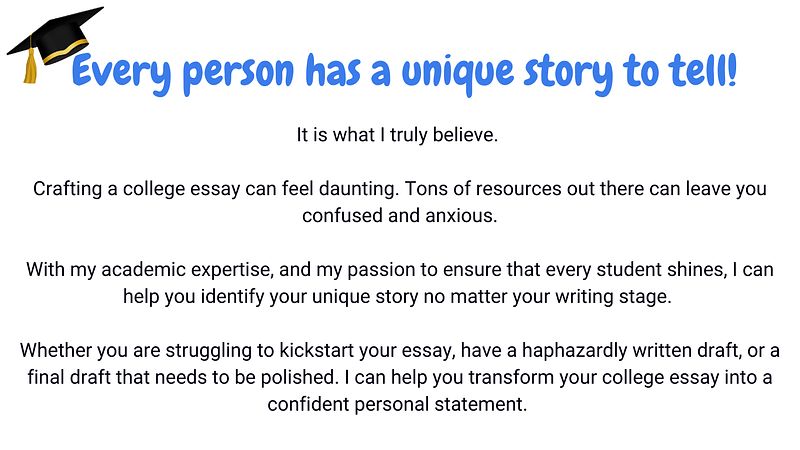 Every person has a unique story to tell!

It is what I truly believe.

Crafting a college essay can feel daunting. Tons of resources out there can leave you confused and anxious.

With my academic expertise, and my passion to ensure that every student shines, I can help you identify your unique story no matter your writing stage.

Whether you are struggling to kickstart your essay, have a haphazardly written draft, or a final draft that needs to be polished. I can help you transform your college essay into a confident personal statement.